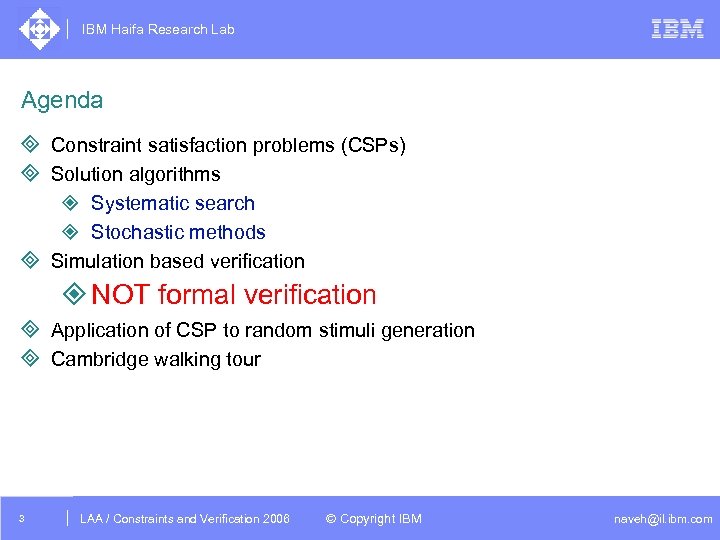 IBM Haifa Research Lab

IBM

Agenda

Constraint satisfaction problems (CSPs)

Solution algorithms

Systematic search

Stochastic methods

Simulation based verification

NOT formal verification

Application of CSP to random stimuli generation

Cambridge walking tour

3

LAA / Constraints and Verification 2006

© Copyright IBM

naveh@il.ibm.com